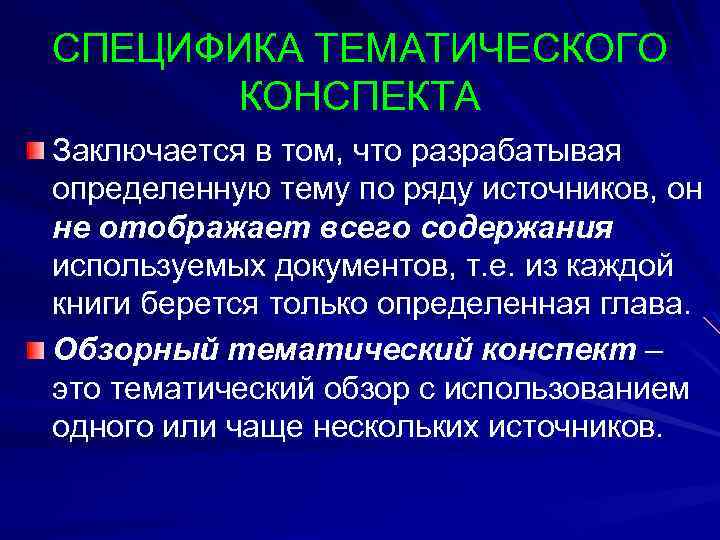 СПЕЦИФИКА ТЕМАТИЧЕСКОГО КОНСПЕКТА

Заключается в том, что разрабатывая определенную тему по ряду источников, он не отображает всего содержания используемых документов, т.е. из каждой книги берется только определенная глава.

Обзорный тематический конспект – это тематический обзор с использованием одного или чаще нескольких источников.